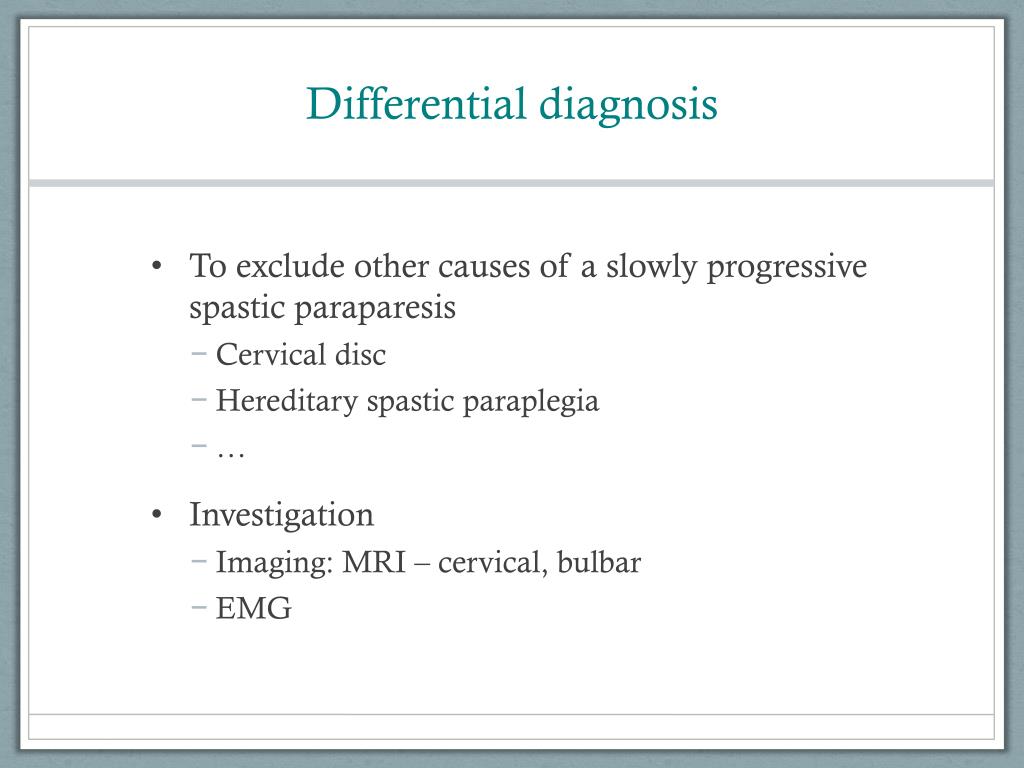 Differential diagnosis

• To exclude other causes of a slowly progressive spastic paraparesis
− Cervical disc
− Hereditary spastic paraplegia
− …

• Investigation
− Imaging: MRI – cervical, bulbar
− EMG